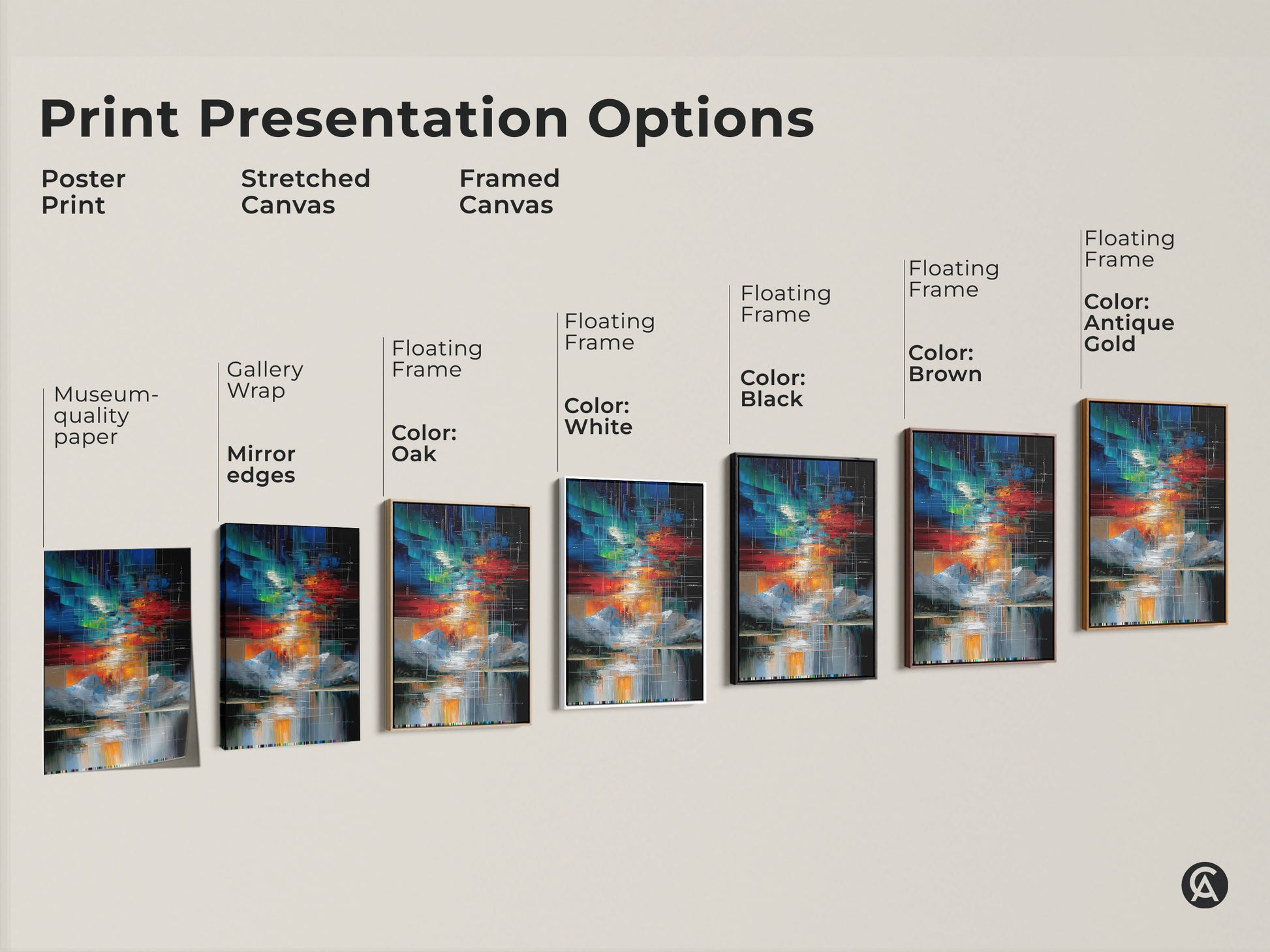 Print Presentation Options

Poster Print

Stretched Canvas

Framed Canvas

Museum-quality paper

Gallery Wrap

Mirror edges

Floating Frame

Color: Oak

Floating Frame

Color: White

Floating Frame

Color: Black

Floating Frame

Color: Brown

Floating Frame

Color: Antique Gold

CA